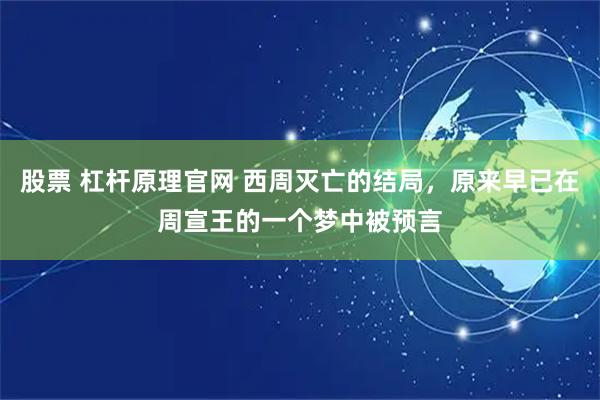 股票 杠杆原理官网 西周灭亡的结局，原来早已在周宣王的一个梦中被预言